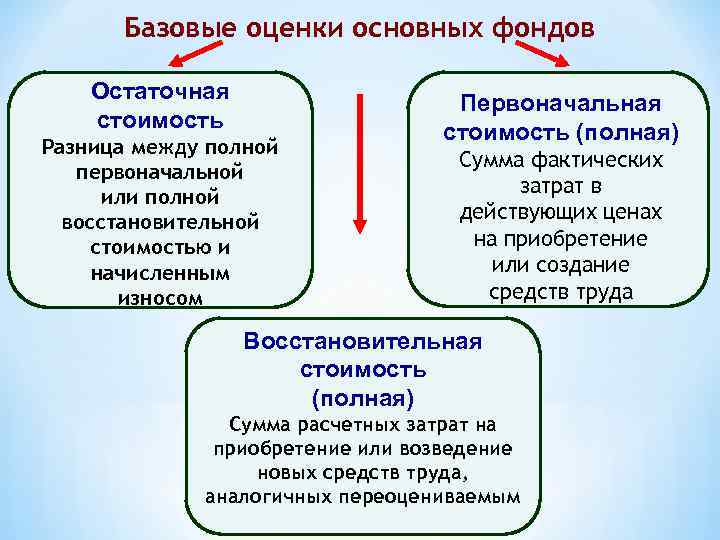 Базовые оценки основных фондов

Остаточная стоимость
Разница между полной первоначальной или полной восстановительной стоимостью и начисленным износом

Первоначальная стоимость (полная)
Сумма фактических затрат в действующих ценах на приобретение или создание средств труда

Восстановительная стоимость (полная)
Сумма расчетных затрат на приобретение или возведение новых средств труда, аналогичных переоцениваемым